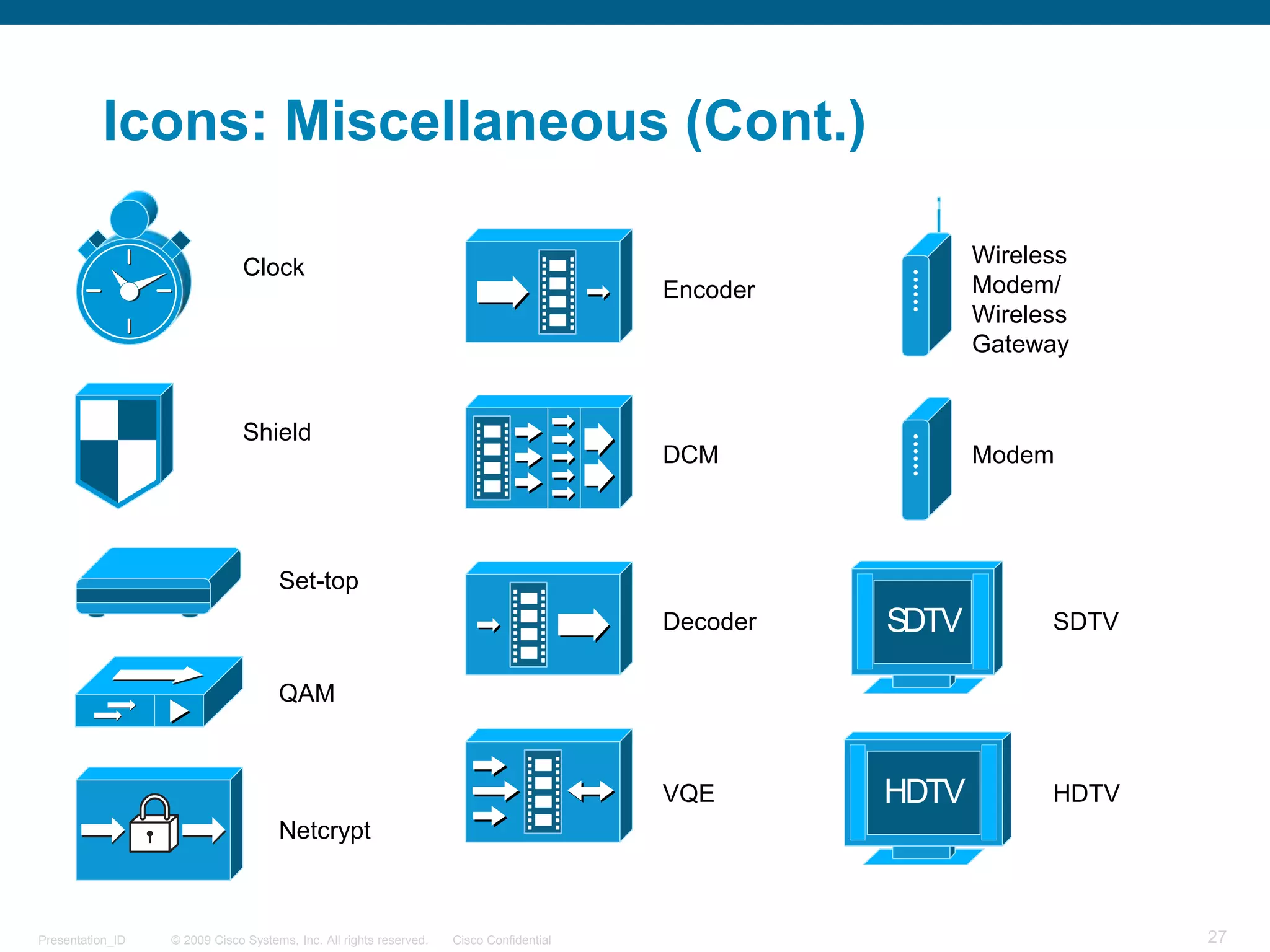 Icons: Miscellaneous (Cont.)

Clock

Shield

Set-top

QAM

Netcrypt

Encoder

DCM

Decoder

VQE

Wireless Modem/ Wireless Gateway

Modem

SDTV

SDTV

HDTV

HDTV

Presentation_ID © 2009 Cisco Systems, Inc. All rights reserved. Cisco Confidential 27